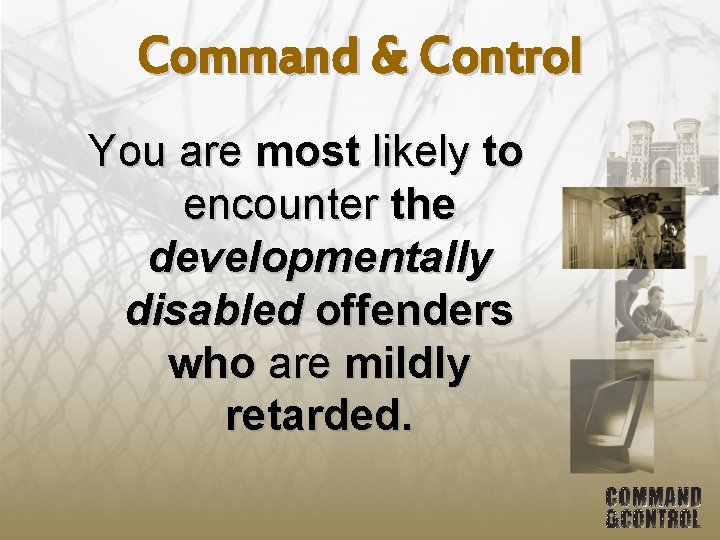 Command & Control

You are most likely to encounter the developmentally disabled offenders who are mildly retarded.

COMMAND &CONTROL